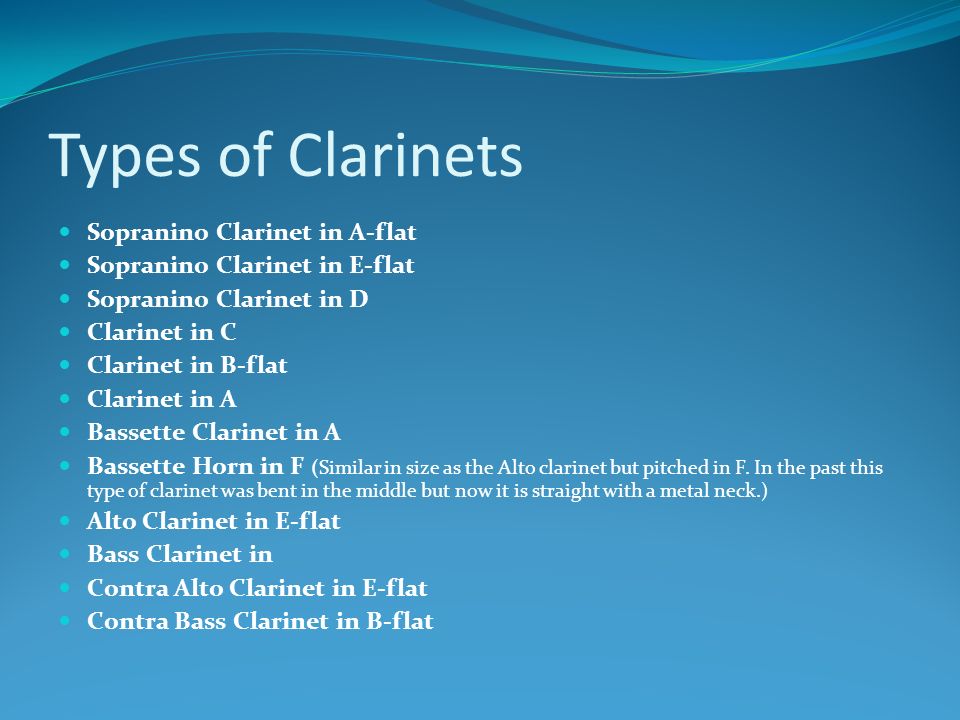 Types of Clarinets

- Sopranino Clarinet in A-flat
- Sopranino Clarinet in E-flat
- Sopranino Clarinet in D
- Clarinet in C
- Clarinet in B-flat
- Clarinet in A
- Bassette Clarinet in A
- Bassette Horn in F (Similar in size as the Alto clarinet but pitched in F. In the past this type of clarinet was bent in the middle but now it is straight with a metal neck.)
- Alto Clarinet in E-flat
- Bass Clarinet in
- Contra Alto Clarinet in E-flat
- Contra Bass Clarinet in B-flat